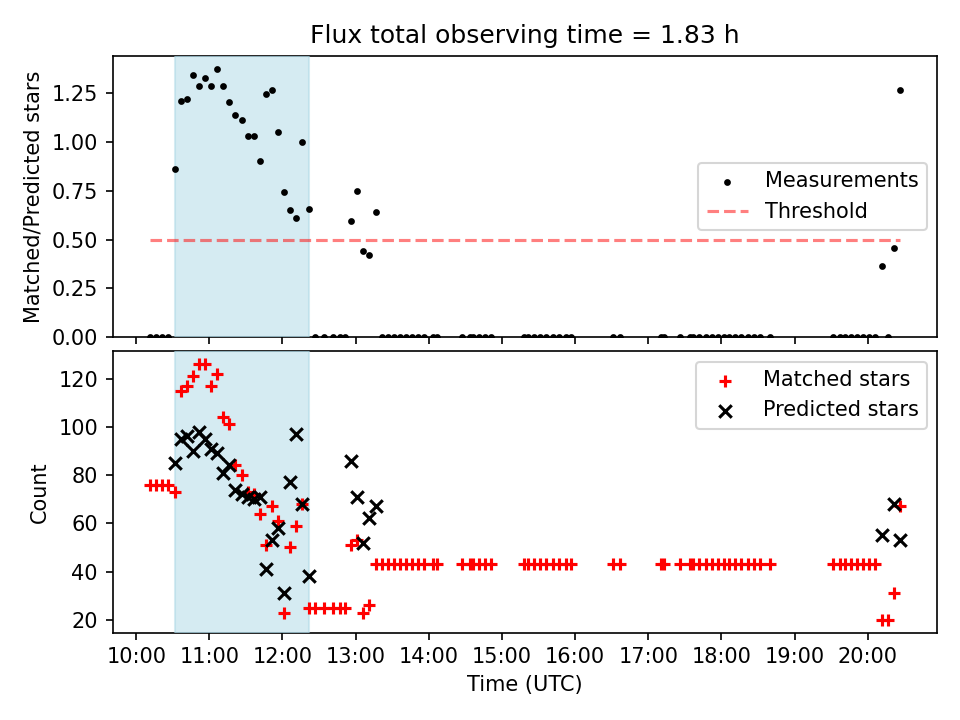 Flux total observing time = 1.83 h

Matched/Predicted stars

1.25
1.00
0.75
0.50
0.25
0.00

Measurements
Threshold

Count

120
100
80
60
40
20

Matched stars
Predicted stars

10:00 11:00 12:00 13:00 14:00 15:00 16:00 17:00 18:00 19:00 20:00

Time (UTC)